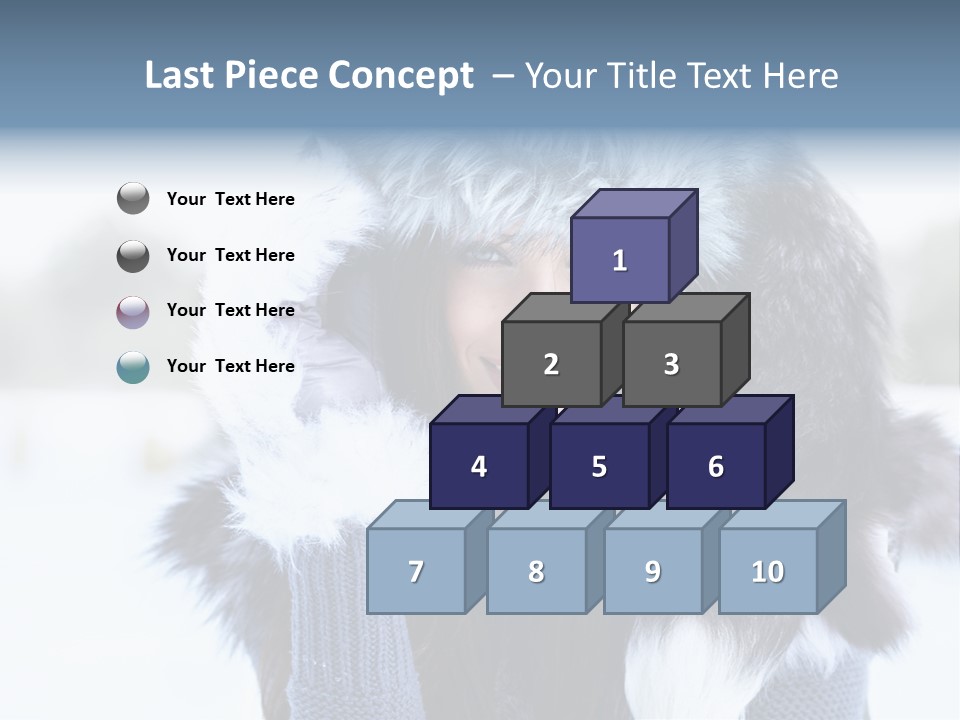 Last Piece Concept – Your Title Text Here

Your Text Here

Your Text Here

Your Text Here

Your Text Here

1

2

3

4

5

6

7

8

9

10